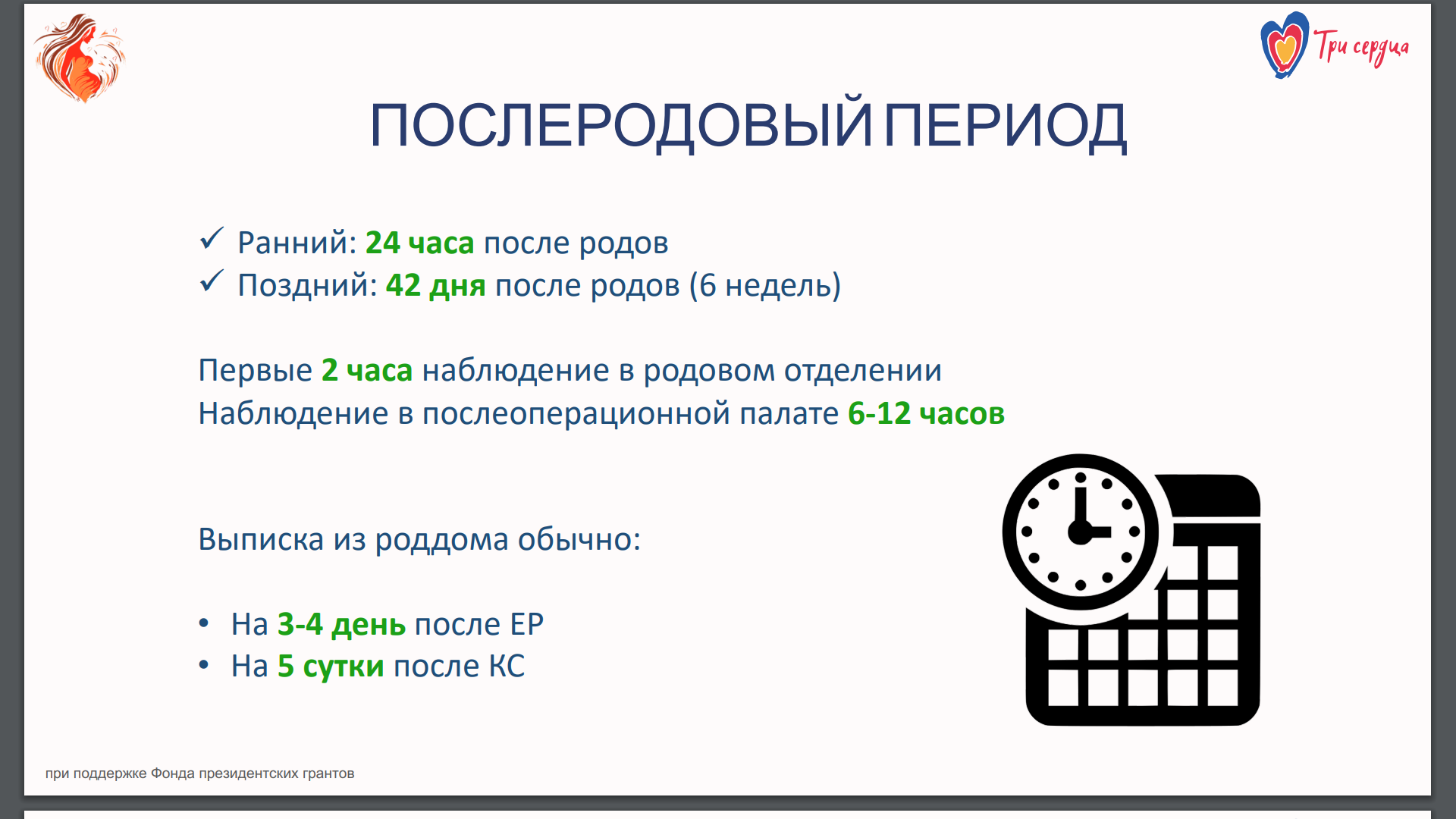 Три сердца

ПОСЛЕРОДОВЫЙ ПЕРИОД

✓ Ранний: 24 часа после родов
✓ Поздний: 42 дня после родов (6 недель)

Первые 2 часа наблюдение в родовом отделении
Наблюдение в послеоперационной палате 6-12 часов

Выписка из роддома обычно:

• На 3-4 день после ЕР
• На 5 сутки после КС

при поддержке Фонда президентских грантов